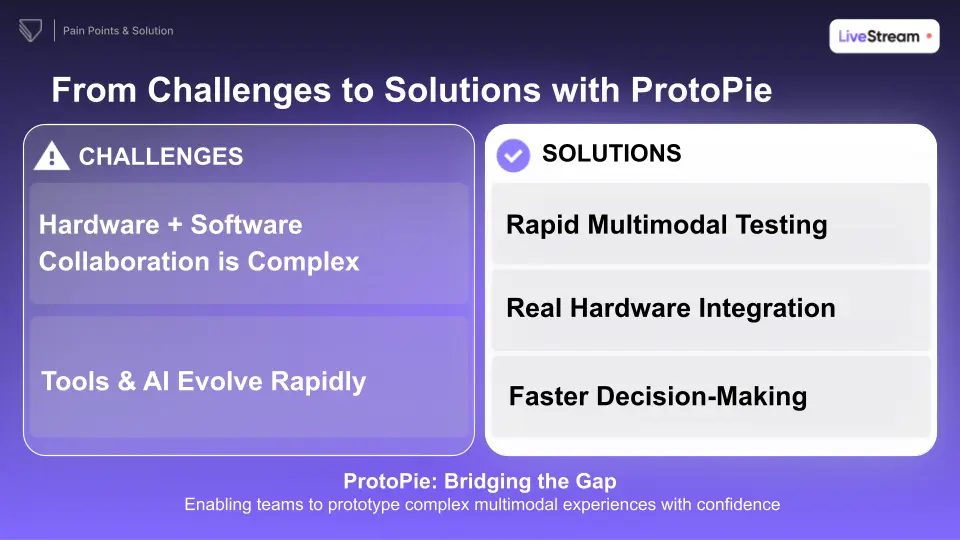 Pain Points & Solution

LiveStream

From Challenges to Solutions with ProtoPie

CHALLENGES

Hardware + Software Collaboration is Complex

Tools & AI Evolve Rapidly

SOLUTIONS

Rapid Multimodal Testing

Real Hardware Integration

Faster Decision-Making

ProtoPie: Bridging the Gap
Enabling teams to prototype complex multimodal experiences with confidence